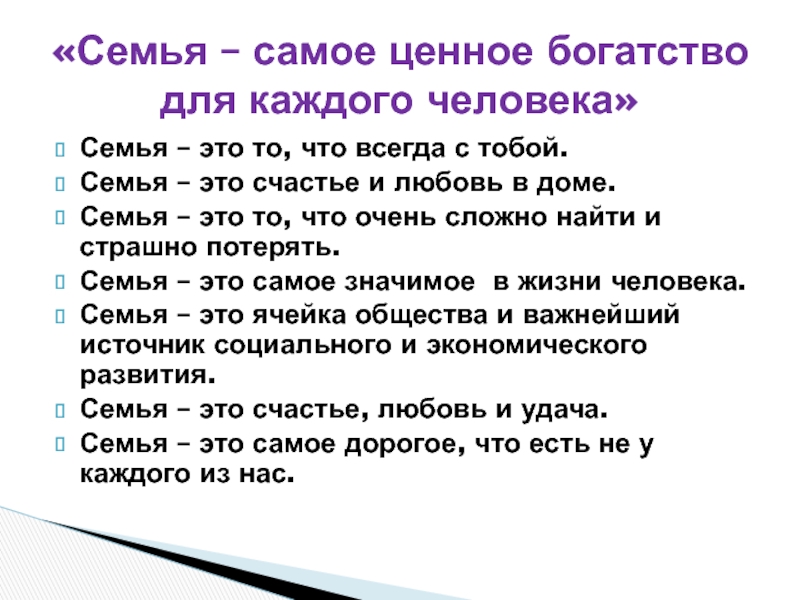 «Семья – самое ценное богатство для каждого человека»

Семья – это то, что всегда с тобой.
Семья – это счастье и любовь в доме.
Семья – это то, что очень сложно найти и страшно потерять.
Семья – это самое значимое  в жизни человека.
Семья – это ячейка общества и важнейший источник социального и экономического развития.
Семья – это счастье, любовь и удача.
Семья – это самое дорогое, что есть не у каждого из нас.